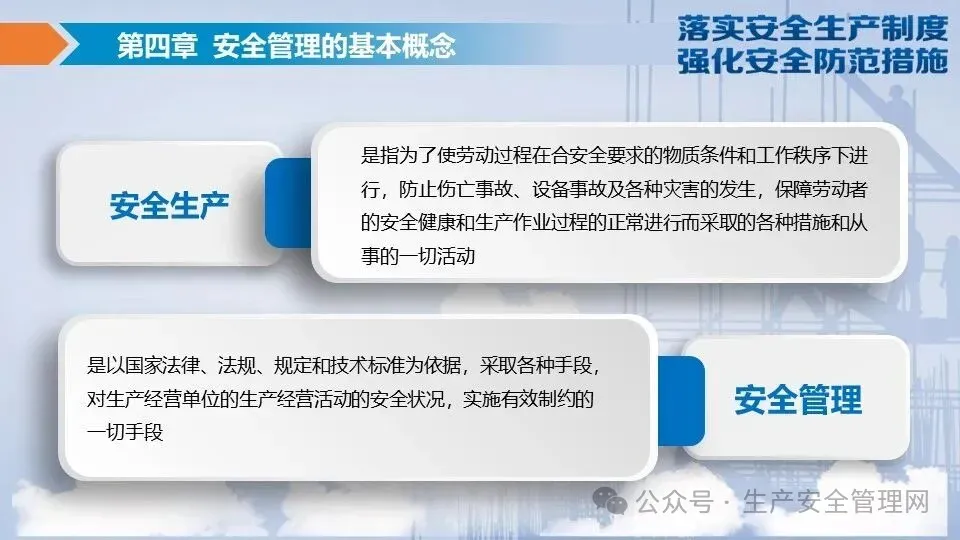 第四章 安全管理的基本概念

落实安全生产制度
强化安全防范措施

安全生产

是指为了使劳动过程在合安全要求的物质条件和工作秩序下进行，防止伤亡事故、设备事故及各种灾害的发生，保障劳动者的安全健康和生产作业过程的正常进行而采取的各种措施和从事的一切活动

是以国家法律、法规、规定和技术标准为依据，采取各种手段，对生产经营单位的生产经营活动的安全状况，实施有效制约的一切手段

安全管理

公众号 · 生产安全管理网